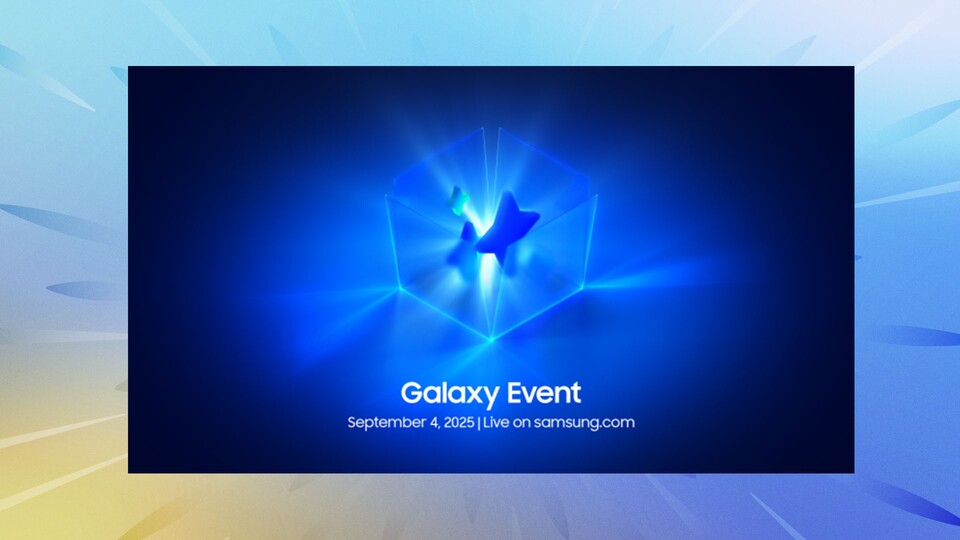 Galaxy Event

September 4, 2025 | Live on samsung.com